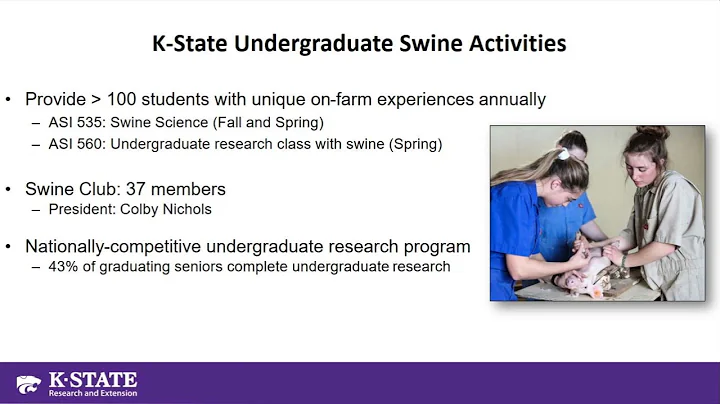 K-State Undergraduate Swine Activities

• Provide > 100 students with unique on-farm experiences annually
– ASI 535: Swine Science (Fall and Spring)
– ASI 560: Undergraduate research class with swine (Spring)

• Swine Club: 37 members
– President: Colby Nichols

• Nationally-competitive undergraduate research program
– 43% of graduating seniors complete undergraduate research

K·STATE
Research and Extension